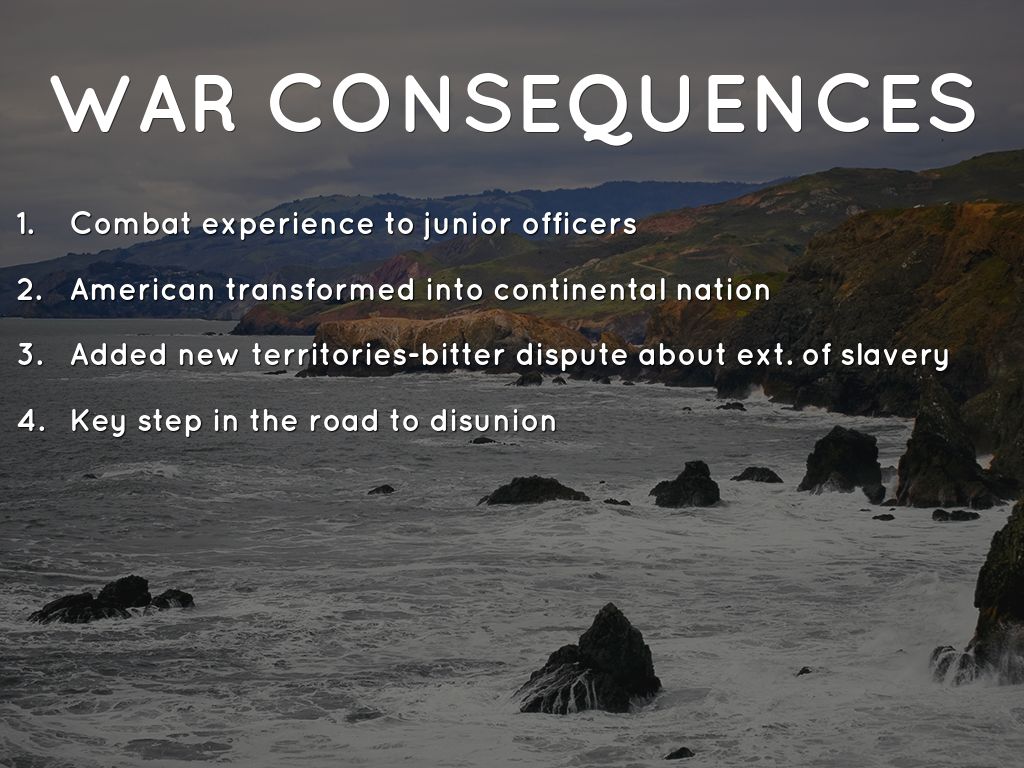 WAR CONSEQUENCES

1. Combat experience to junior officers
2. American transformed into continental nation
3. Added new territories-bitter dispute about ext. of slavery
4. Key step in the road to disunion